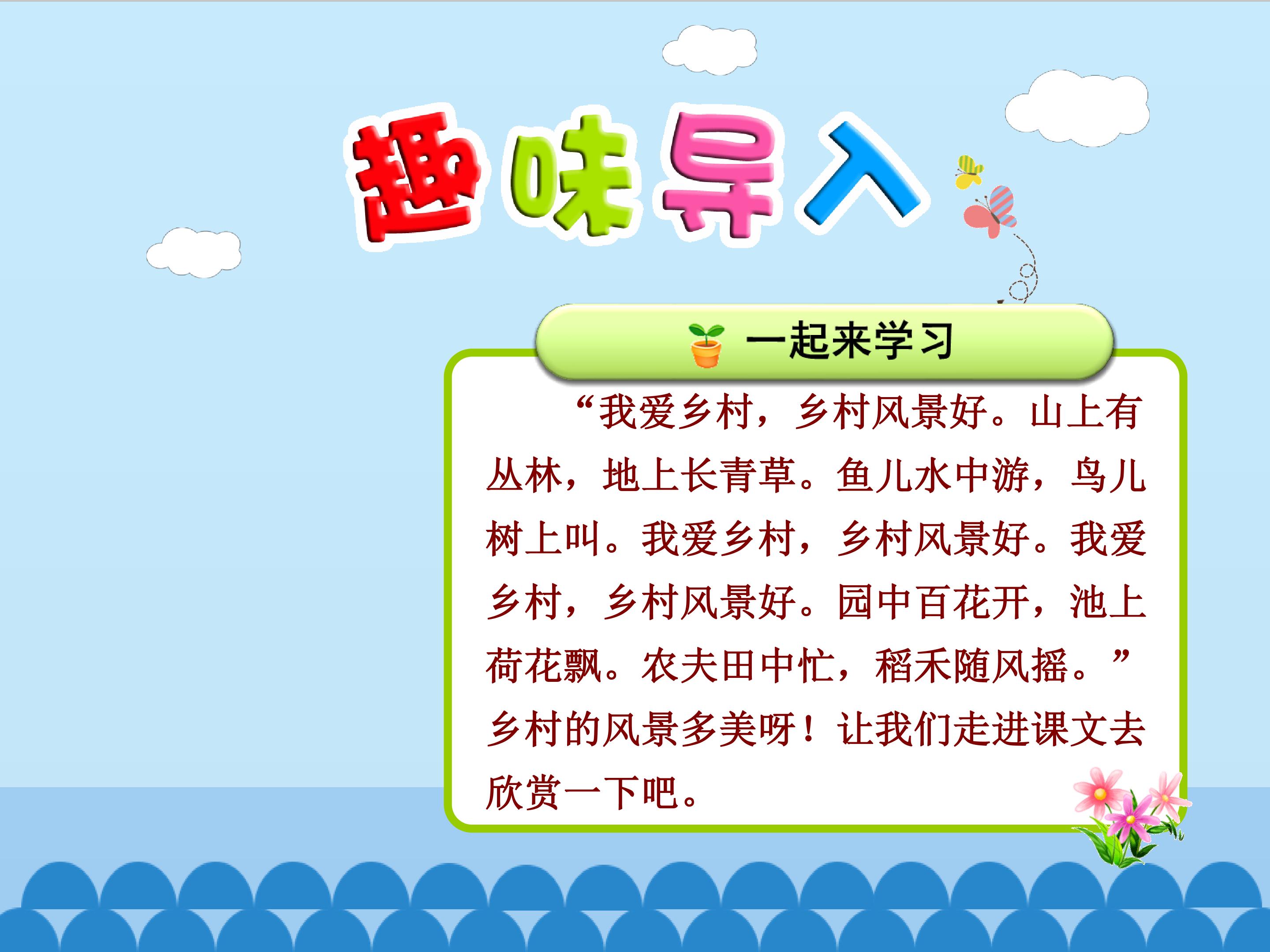 趣味导入

一起来学习

“我爱乡村，乡村风景好。山上有丛林，地上长青草。鱼儿水中游，鸟儿树上叫。我爱乡村，乡村风景好。我爱乡村，乡村风景好。园中百花开，池上荷花飘。农夫田中忙，稻禾随风摇。”乡村的风景多美呀！让我们走进课文去欣赏一下吧。